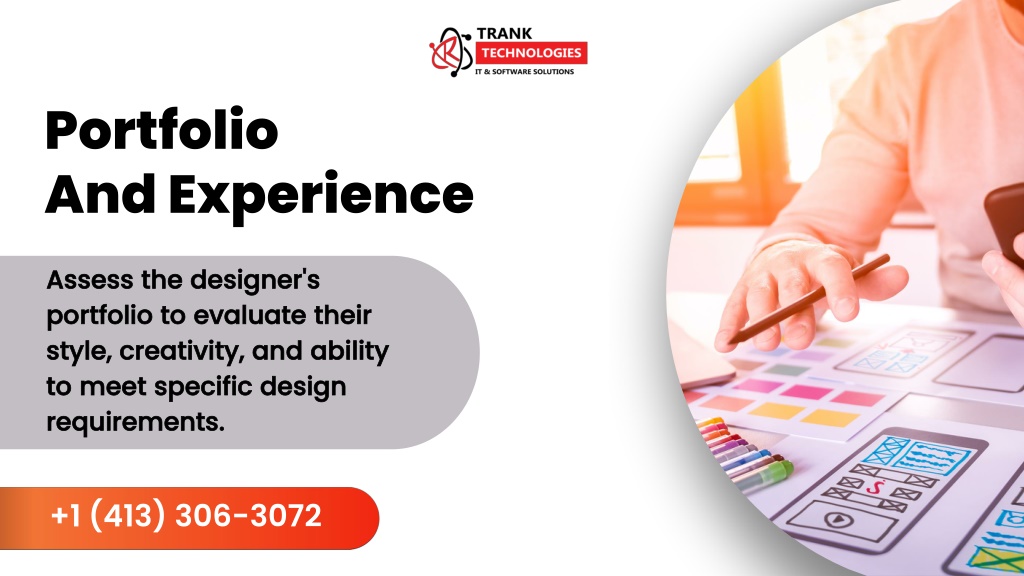 TRANK
TECHNOLOGIES
IT & SOFTWARE SOLUTIONS

Portfolio
And Experience

Assess the designer's portfolio to evaluate their style, creativity, and ability to meet specific design requirements.

+1 (413) 306-3072